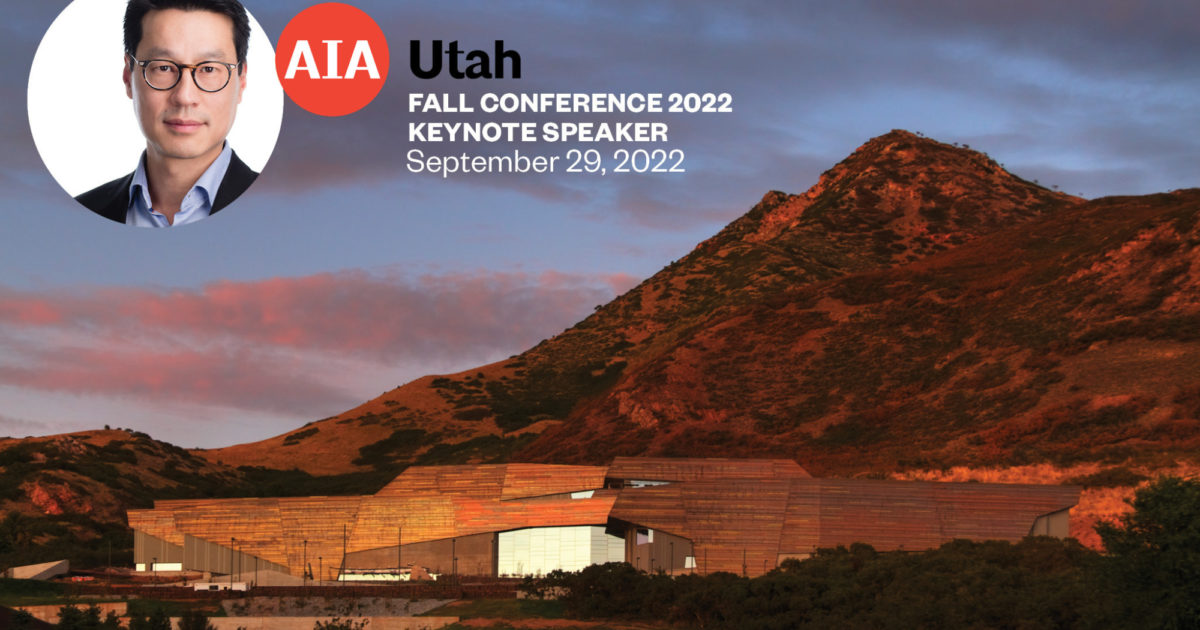 AIA Utah
FALL CONFERENCE 2022
KEYNOTE SPEAKER
September 29, 2022